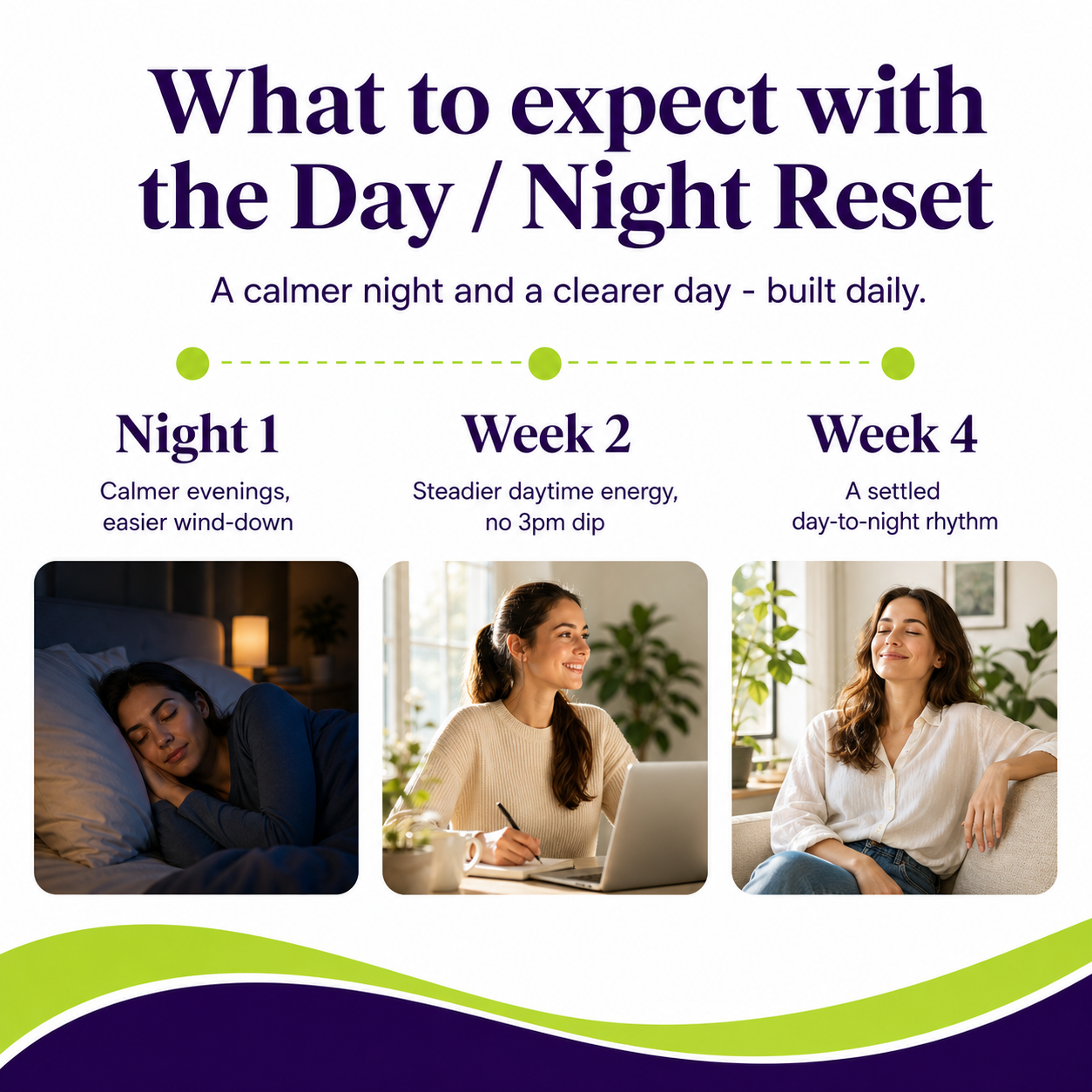 What to expect with the Day / Night Reset

A calmer night and a clearer day - built daily.

Night 1
Calmer evenings, easier wind-down

Week 2
Steadier daytime energy, no 3pm dip

Week 4
A settled day-to-night rhythm